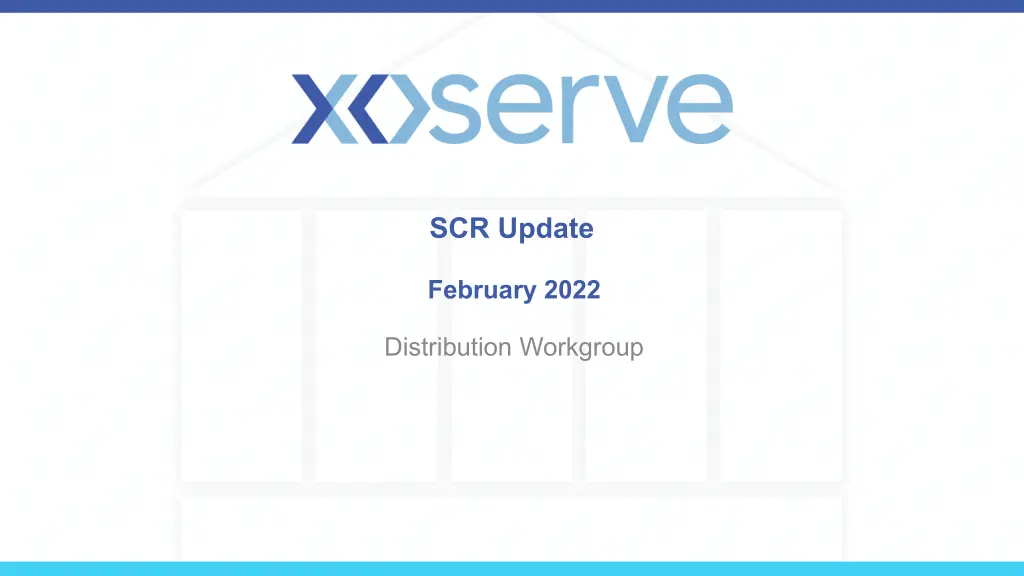 xoserve

SCR Update

February 2022

Distribution Workgroup